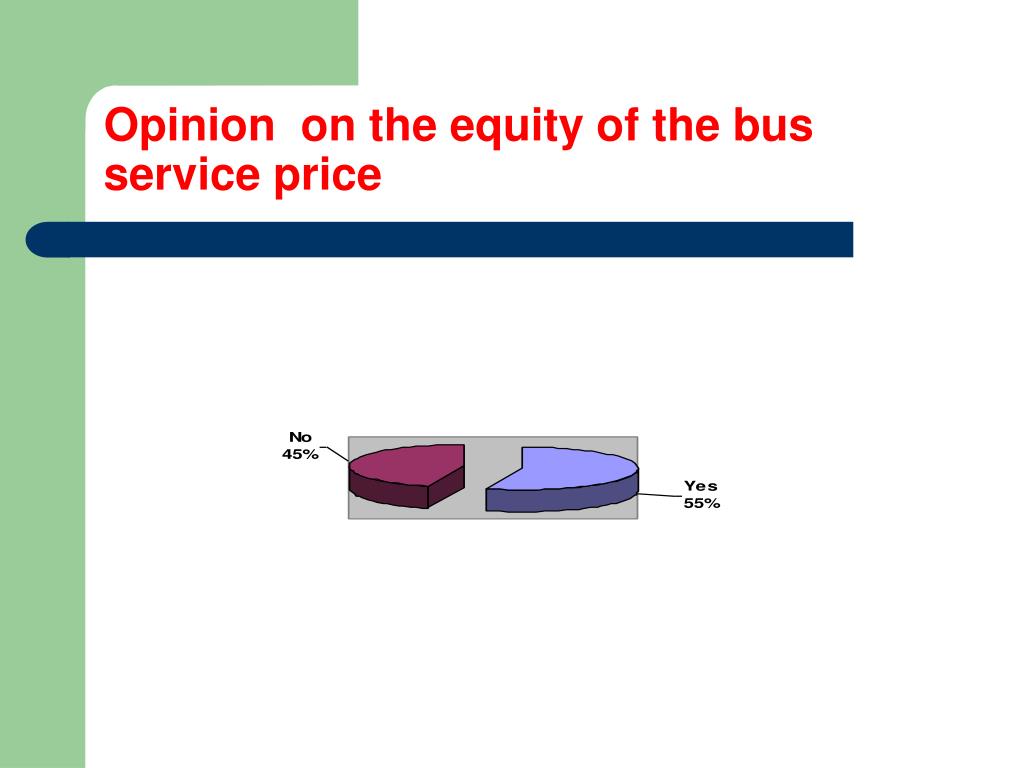 Opinion on the equity of the bus service price

No
45%

Yes
55%